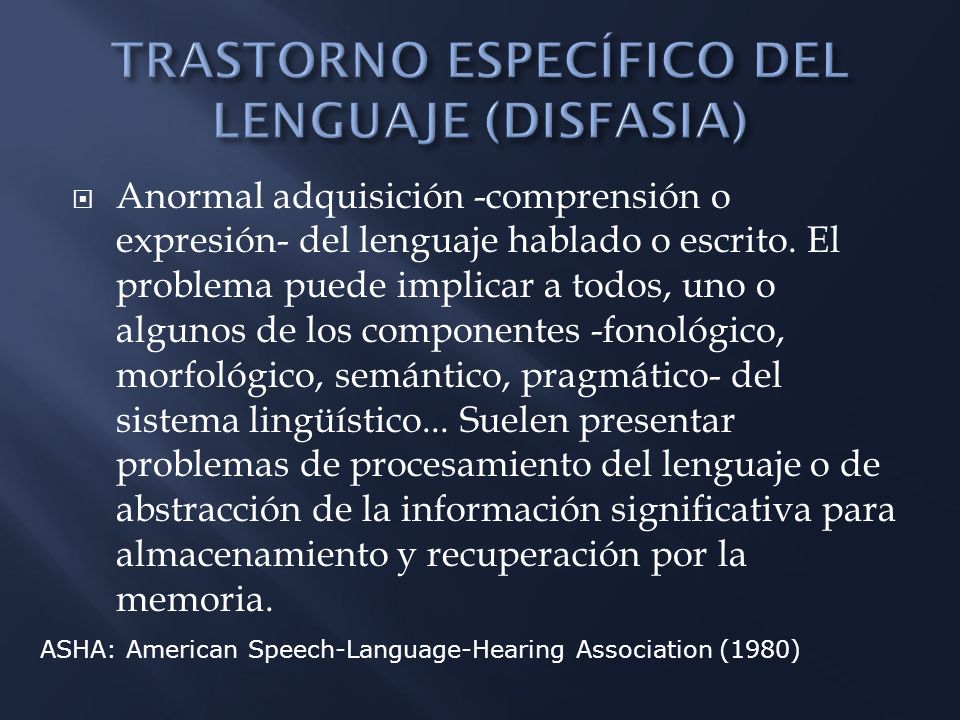 TRASTORNO ESPECÍFICO DEL LENGUAJE (DISFASIA)

Anormal adquisición -comprensión o expresión- del lenguaje hablado o escrito. El problema puede implicar a todos, uno o algunos de los componentes -fonológico, morfológico, semántico, pragmático- del sistema lingüístico... Suelen presentar problemas de procesamiento del lenguaje o de abstracción de la información significativa para almacenamiento y recuperación por la memoria.

ASHA: American Speech-Language-Hearing Association (1980)